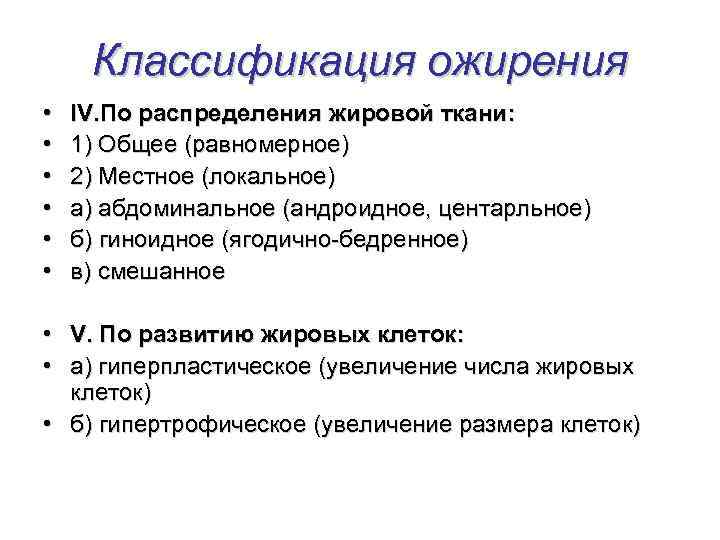 Классификация ожирения

• IV.По распределения жировой ткани:
• 1) Общее (равномерное)
• 2) Местное (локальное)
• а) абдоминальное (андроидное, центарльное)
• б) гиноидное (ягодично-бедренное)
• в) смешанное

• V. По развитию жировых клеток:
• а) гиперпластическое (увеличение числа жировых клеток)
• б) гипертрофическое (увеличение размера клеток)